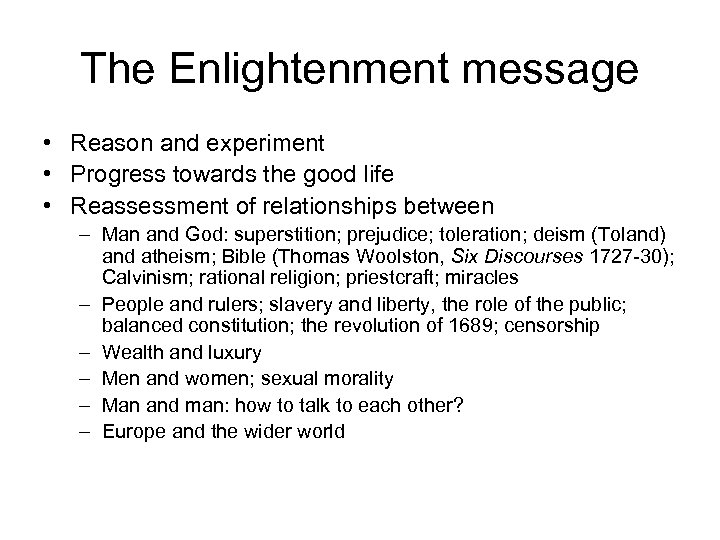 The Enlightenment message

• Reason and experiment
• Progress towards the good life
• Reassessment of relationships between
  – Man and God: superstition; prejudice; toleration; deism (Toland) and atheism; Bible (Thomas Woolston, Six Discourses 1727-30); Calvinism; rational religion; priestcraft; miracles
  – People and rulers; slavery and liberty, the role of the public; balanced constitution; the revolution of 1689; censorship
  – Wealth and luxury
  – Men and women; sexual morality
  – Man and man: how to talk to each other?
  – Europe and the wider world